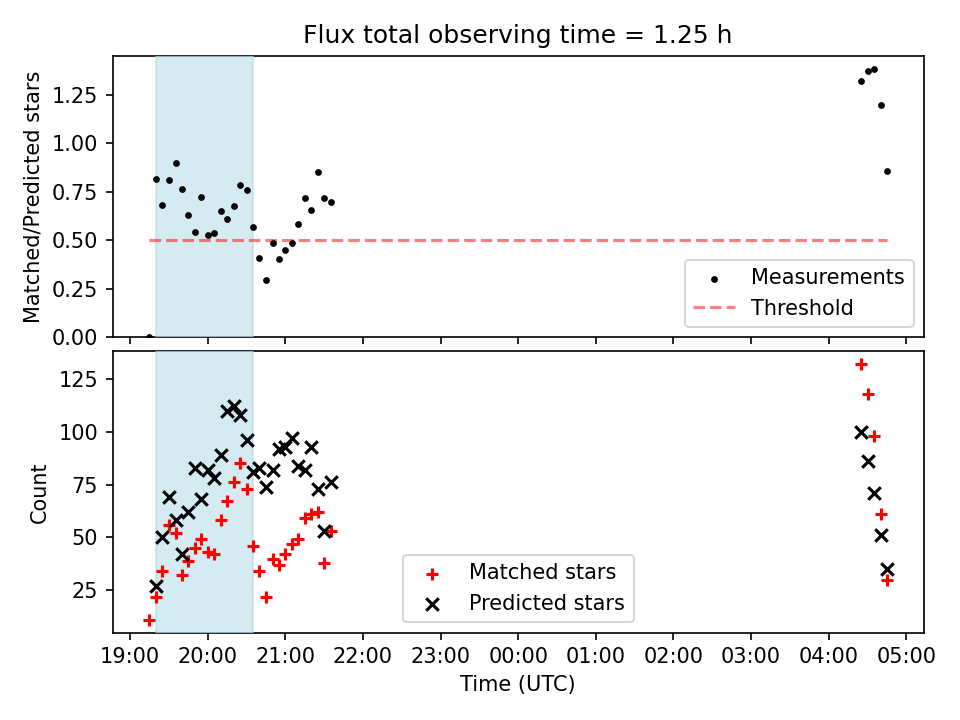 Flux total observing time = 1.25 h

Matched/Predicted stars

1.25
1.00
0.75
0.50
0.25
0.00

Measurements
Threshold

Count

125
100
75
50
25

Matched stars
Predicted stars

19:00 20:00 21:00 22:00 23:00 00:00 01:00 02:00 03:00 04:00 05:00

Time (UTC)